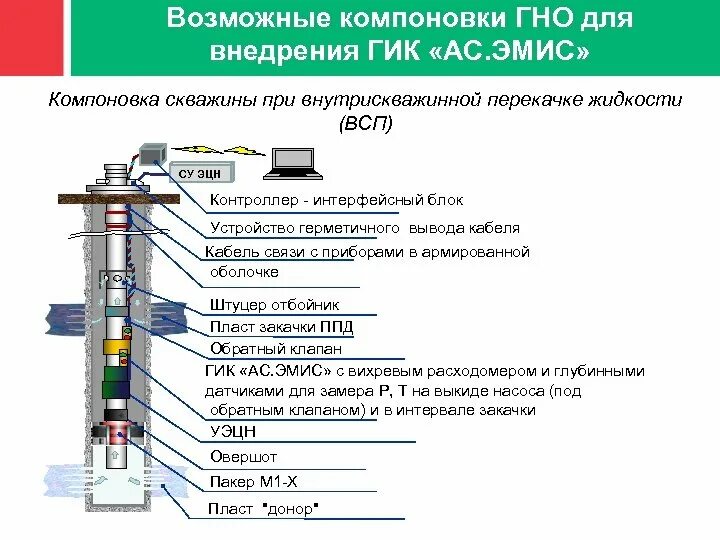 Возможные компоновки ГНО для внедрения ГИК «АС.ЭМИС»

Компоновка скважины при внутрискважинной перекачке жидкости (ВСП)

СУ ЭЦН

Контроллер - интерфейсный блок

Устройство герметичного вывода кабеля

Кабель связи с приборами в армированной оболочке

Штуцер отбойник

Пласт закачки ППД

Обратный клапан

ГИК «АС.ЭМИС» с вихревым расходомером и глубинными датчиками для замера Р, Т на выкиде насоса (под обратным клапаном) и в интервале закачки

УЭЦН

Овершот

Пакер М1-Х

Пласт "донор"